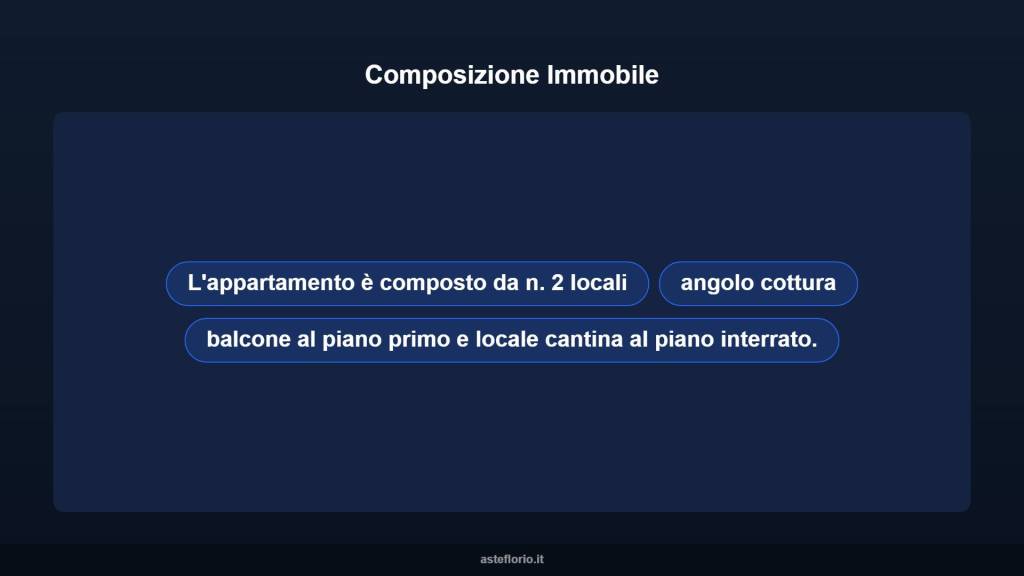 Composizione Immobile

L'appartamento è composto da n. 2 locali

angolo cottura

balcone al piano primo e locale cantina al piano interrato.

asteflorio.it